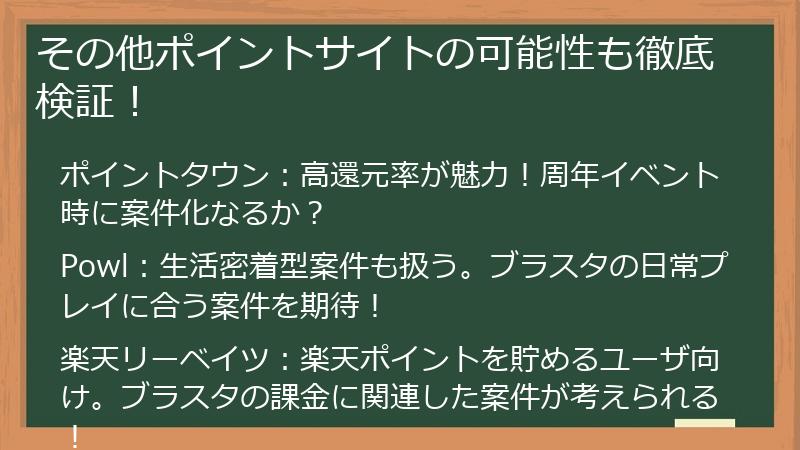 その他ポイントサイトの可能性も徹底検証！

ポイントタウン：高還元率が魅力！周年イベント時に案件化なるか？

Powl：生活密着型案件も扱う。ブラスタの日常プレイに合う案件を期待！

楽天リーベイツ：楽天ポイントを貯めるユーザ向け。ブラスタの課金に関連した案件が考えられる！